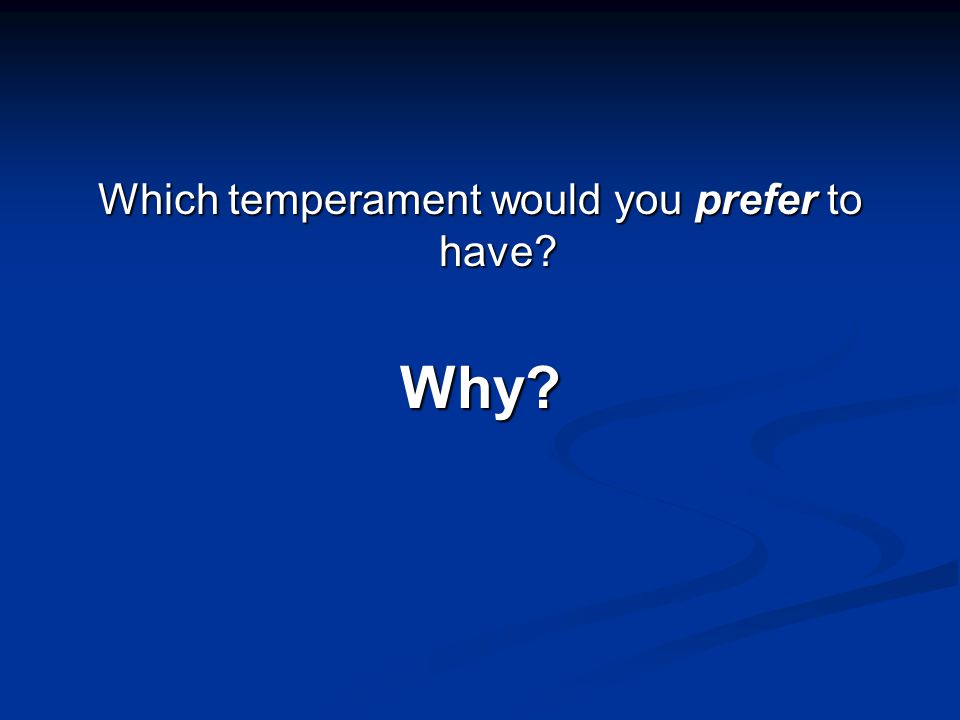 Which temperament would you prefer to have?

Why?